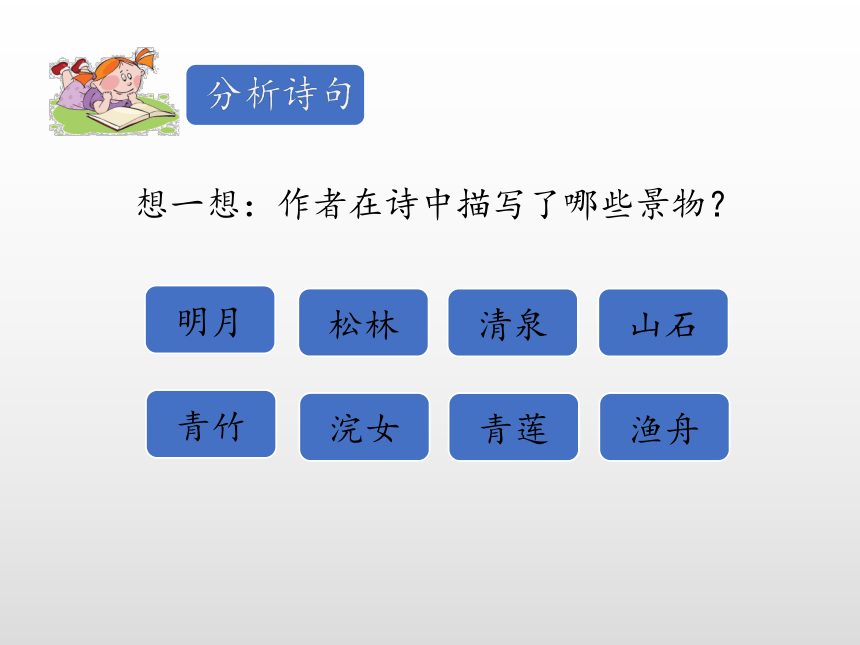 分析诗句

想一想：作者在诗中描写了哪些景物？

明月
松林
清泉
山石
青竹
浣女
青莲
渔舟